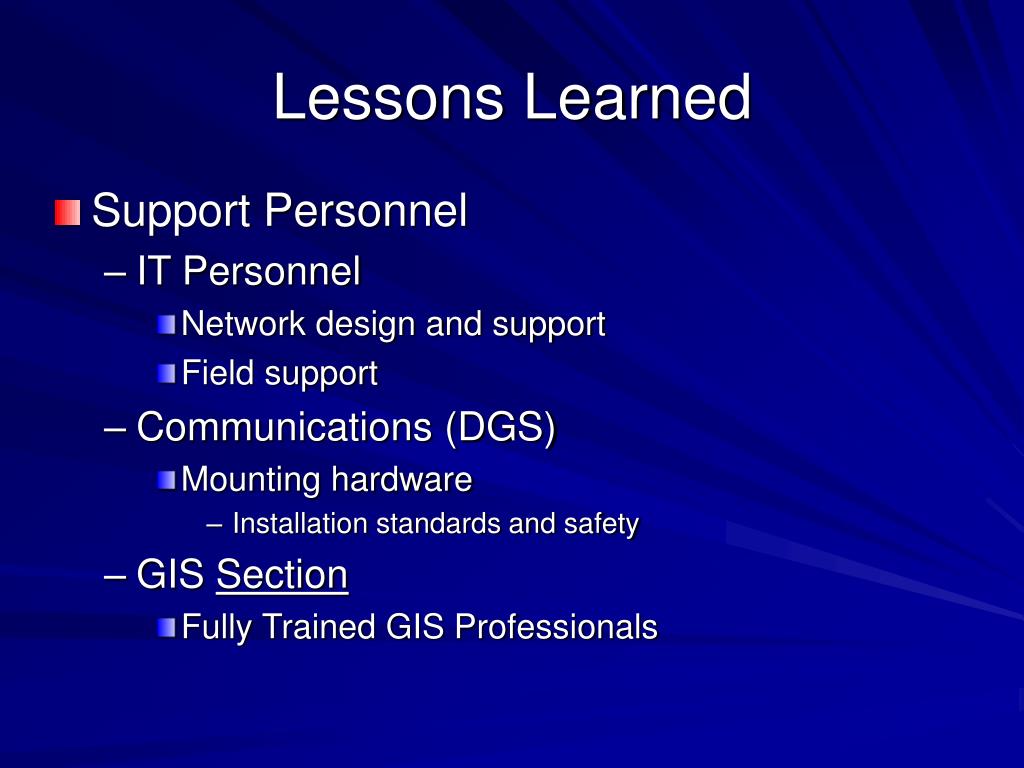 Lessons Learned

Support Personnel

– IT Personnel

Network design and support

Field support

– Communications (DGS)

Mounting hardware

– Installation standards and safety

– GIS Section

Fully Trained GIS Professionals